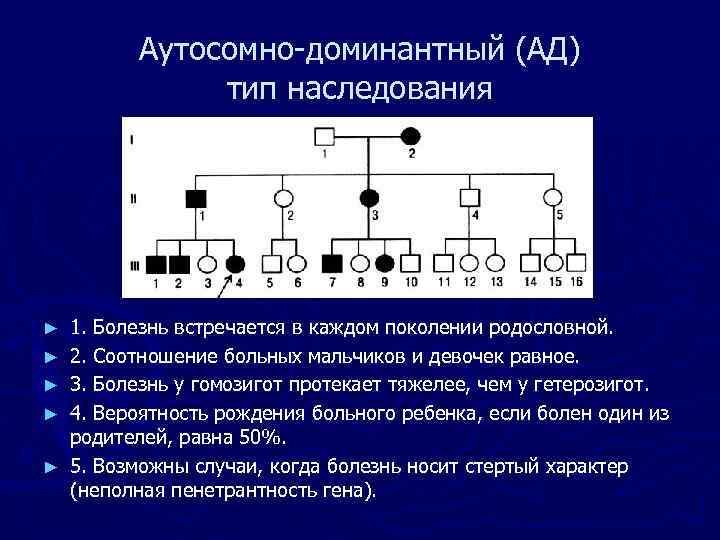 Аутосомно-доминантный (АД) тип наследования

I
1 2

II
1 2 3 4 5

III
1 2 3 4 5 6 7 8 9 10 11 12 13 14 15 16

► 1. Болезнь встречается в каждом поколении родословной.

► 2. Соотношение больных мальчиков и девочек равное.

► 3. Болезнь у гомозигот протекает тяжелее, чем у гетерозигот.

► 4. Вероятность рождения больного ребенка, если болен один из родителей, равна 50%.

► 5. Возможны случаи, когда болезнь носит стертый характер (неполная пенетрантность гена).